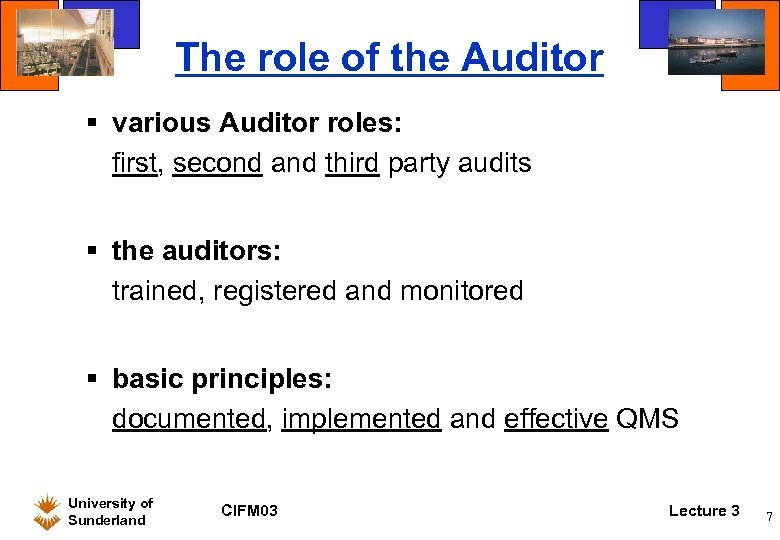 The role of the Auditor

▪ various Auditor roles:
first, second and third party audits

▪ the auditors:
trained, registered and monitored

▪ basic principles:
documented, implemented and effective QMS

University of Sunderland

CIFM03

Lecture 3

7